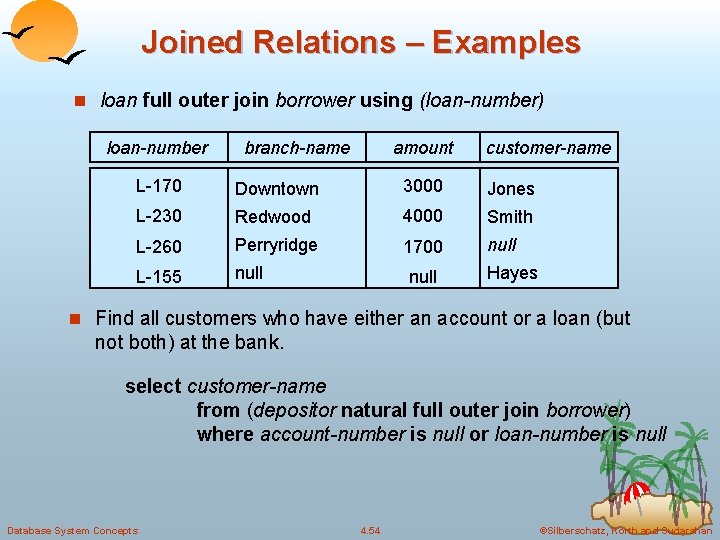 Joined Relations – Examples

loan full outer join borrower using (loan-number)

| loan-number | branch-name | amount | customer-name |
|---|---|---|---|
| L-170 | Downtown | 3000 | Jones |
| L-230 | Redwood | 4000 | Smith |
| L-260 | Perryridge | 1700 | null |
| L-155 | null | null | Hayes |

Find all customers who have either an account or a loan (but not both) at the bank.

select customer-name
from (depositor natural full outer join borrower)
where account-number is null or loan-number is null

Database System Concepts 4.54 ©Silberschatz, Korth and Sudarshan